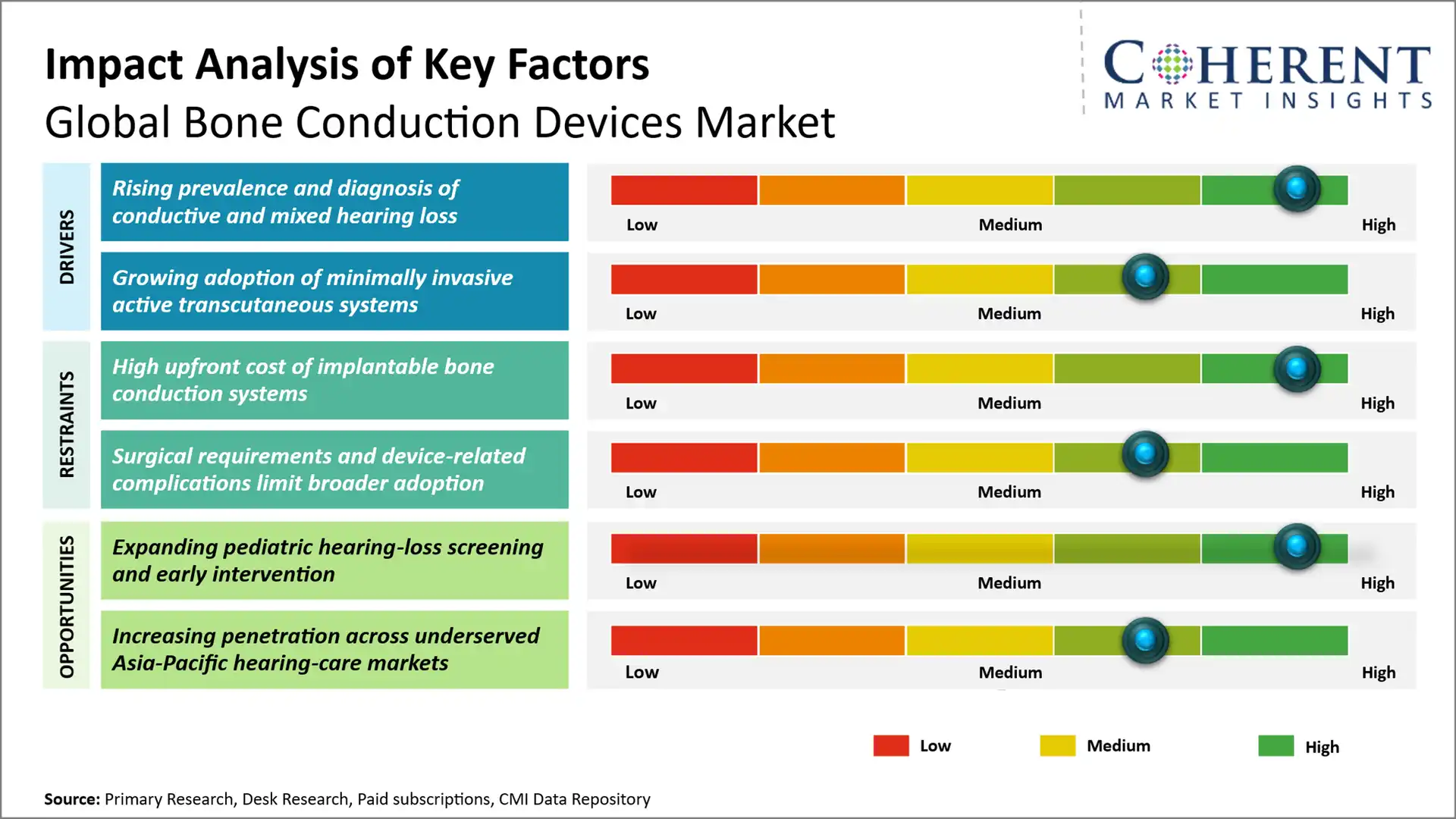 Impact Analysis of Key Factors
Global Bone Conduction Devices Market

COHERENT
MARKET INSIGHTS

DRIVERS

Rising prevalence and diagnosis of conductive and mixed hearing loss

Low Medium High

Growing adoption of minimally invasive active transcutaneous systems

Low Medium High

RESTRAINTS

High upfront cost of implantable bone conduction systems

Low Medium High

Surgical requirements and device-related complications limit broader adoption

Low Medium High

OPPORTUNITIES

Expanding pediatric hearing-loss screening and early intervention

Low Medium High

Increasing penetration across underserved Asia-Pacific hearing-care markets

Low Medium High

Low Medium High

Source: Primary Research, Desk Research, Paid subscriptions, CMI Data Repository